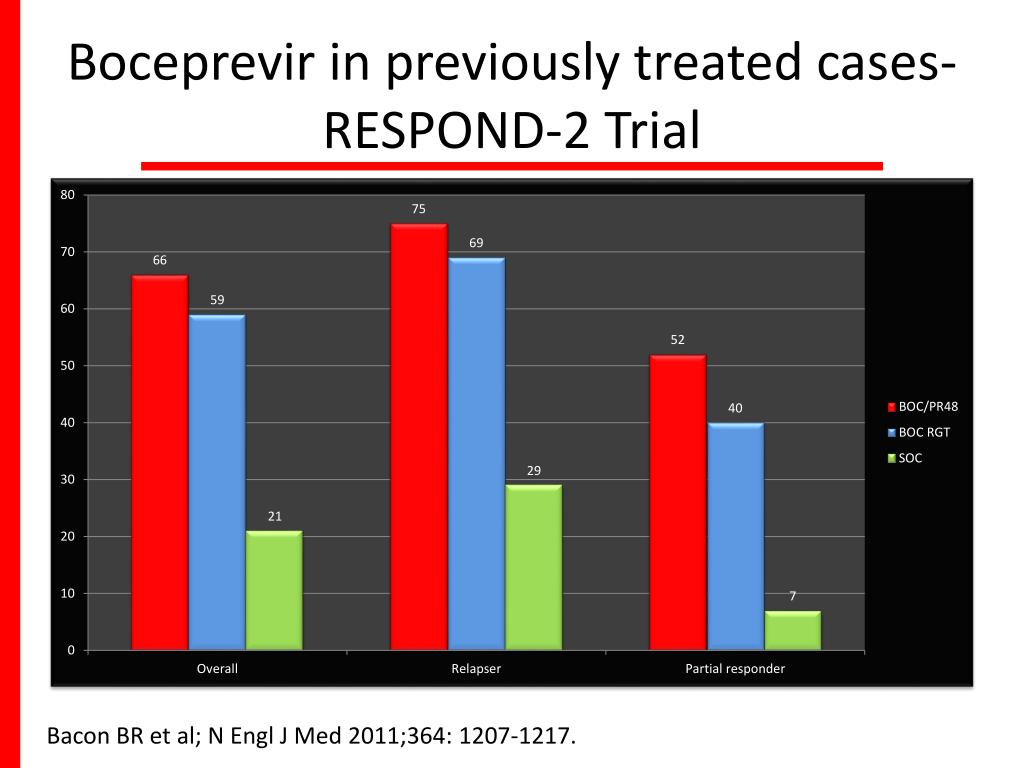 Boceprevir in previously treated cases- RESPOND-2 Trial

80
70
60
50
40
30
20
10
0

66
59
21
75
69
29
52
40
7

Overall
Relapser
Partial responder

BOC/PR48
BOC RGT
SOC

Bacon BR et al; N Engl J Med 2011;364: 1207-1217.